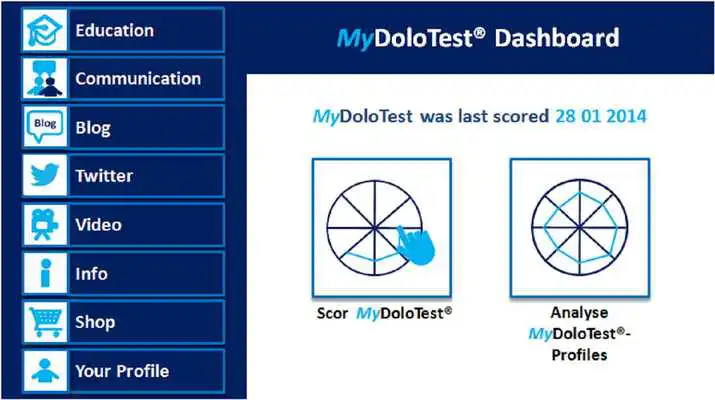 Education
Communication
Blog
Blog
Twitter
Video
Info
Shop
Your Profile

MyDoloTest® Dashboard

MyDoloTest was last scored 28 01 2014

Scor MyDoloTest®

Analyse MyDoloTest®-Profiles